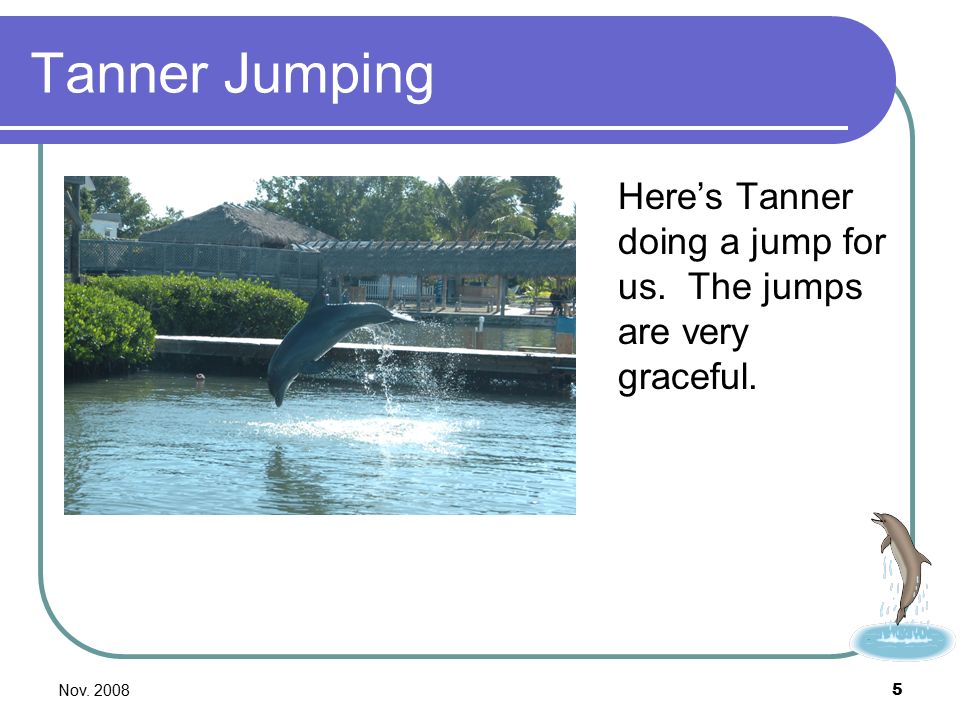 Tanner Jumping

Here’s Tanner doing a jump for us.  The jumps are very graceful.

Nov. 2008

5